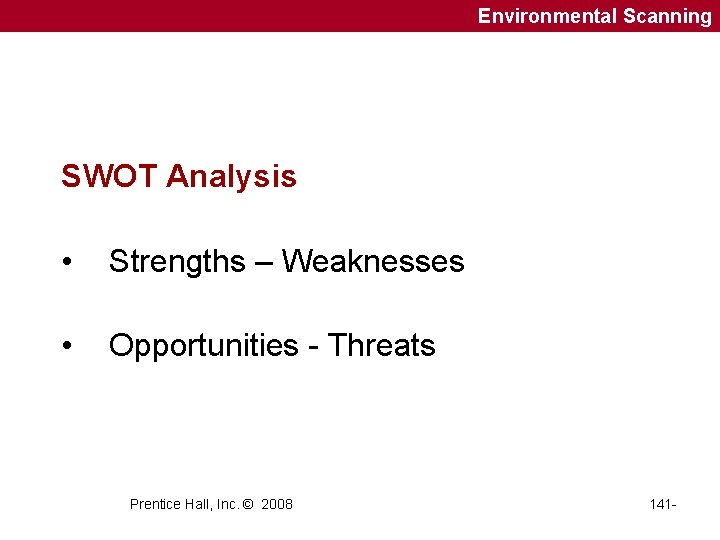 Environmental Scanning

SWOT Analysis

• Strengths – Weaknesses

• Opportunities - Threats

Prentice Hall, Inc. © 2008

141-